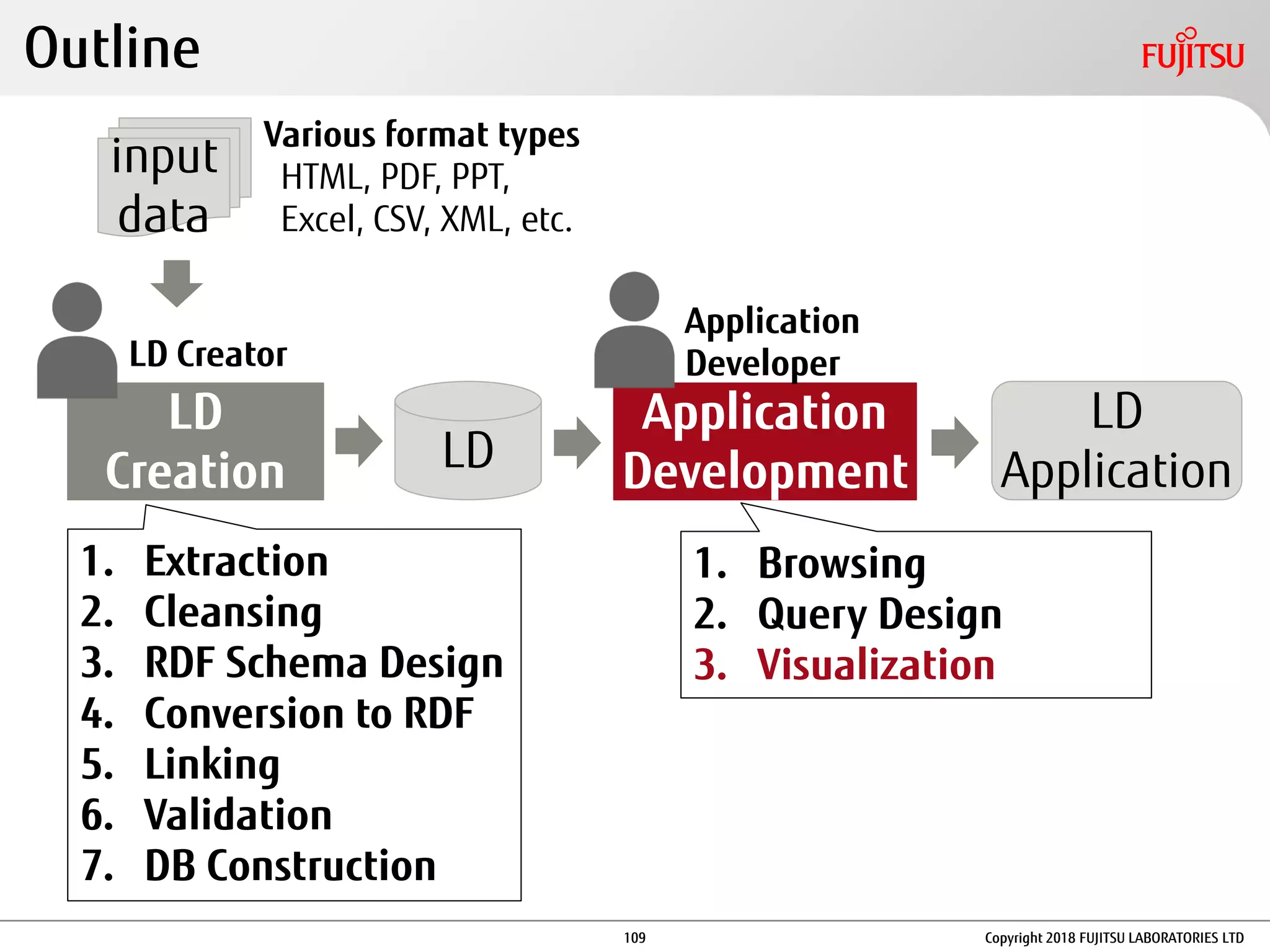 Outline

FUJITSU

input data

Various format types
HTML, PDF, PPT,
Excel, CSV, XML, etc.

LD Creator

LD Creation

LD

Application Developer

Application Development

LD Application

1. Extraction
2. Cleansing
3. RDF Schema Design
4. Conversion to RDF
5. Linking
6. Validation
7. DB Construction

1. Browsing
2. Query Design
3. Visualization

109

Copyright 2018 FUJITSU LABORATORIES LTD